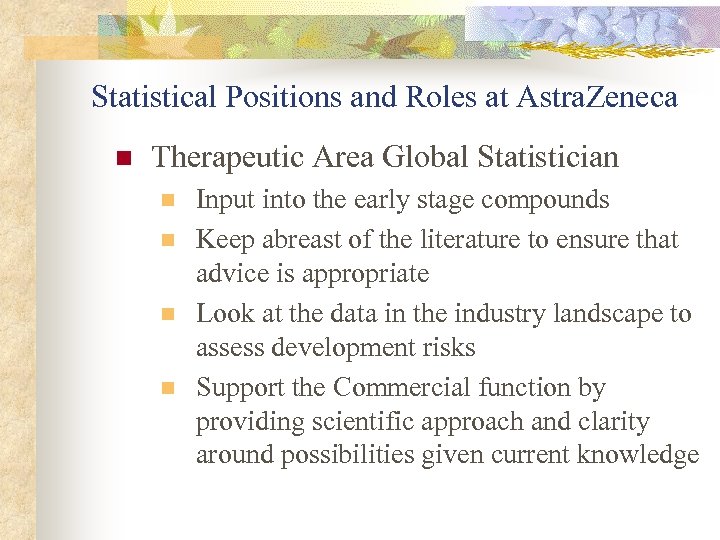 Statistical Positions and Roles at AstraZeneca

Therapeutic Area Global Statistician

Input into the early stage compounds

Keep abreast of the literature to ensure that advice is appropriate

Look at the data in the industry landscape to assess development risks

Support the Commercial function by providing scientific approach and clarity around possibilities given current knowledge